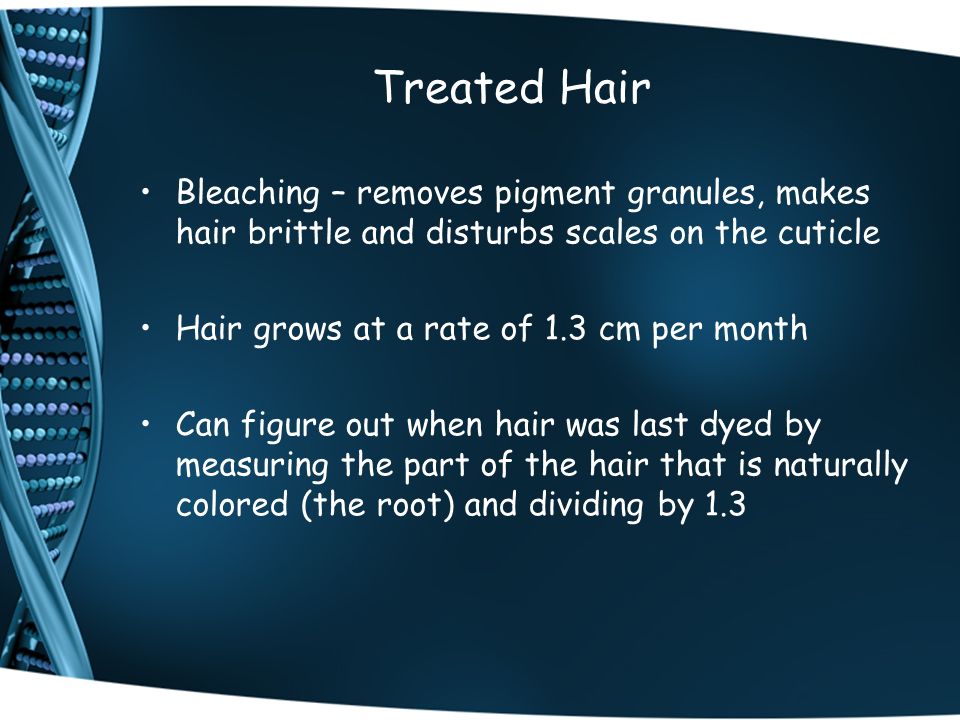 Treated Hair

• Bleaching – removes pigment granules, makes hair brittle and disturbs scales on the cuticle

• Hair grows at a rate of 1.3 cm per month

• Can figure out when hair was last dyed by measuring the part of the hair that is naturally colored (the root) and dividing by 1.3